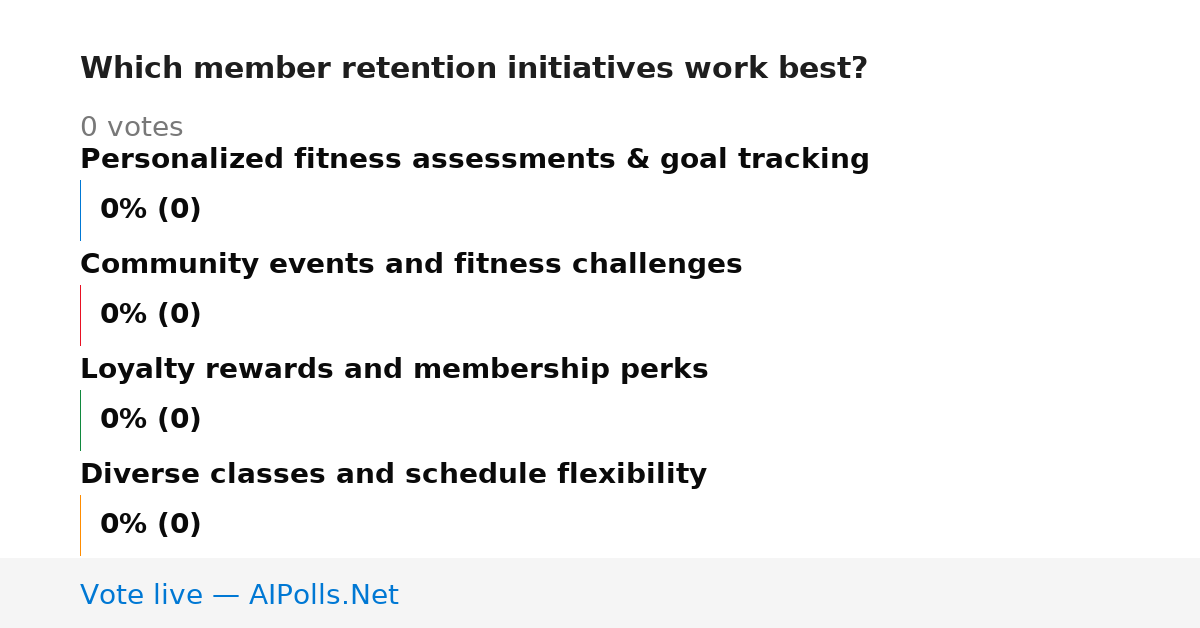 Which member retention initiatives work best?

0 votes

Personalized fitness assessments & goal tracking

0% (0)

Community events and fitness challenges

0% (0)

Loyalty rewards and membership perks

0% (0)

Diverse classes and schedule flexibility

0% (0)

Vote live — AIPolls.Net